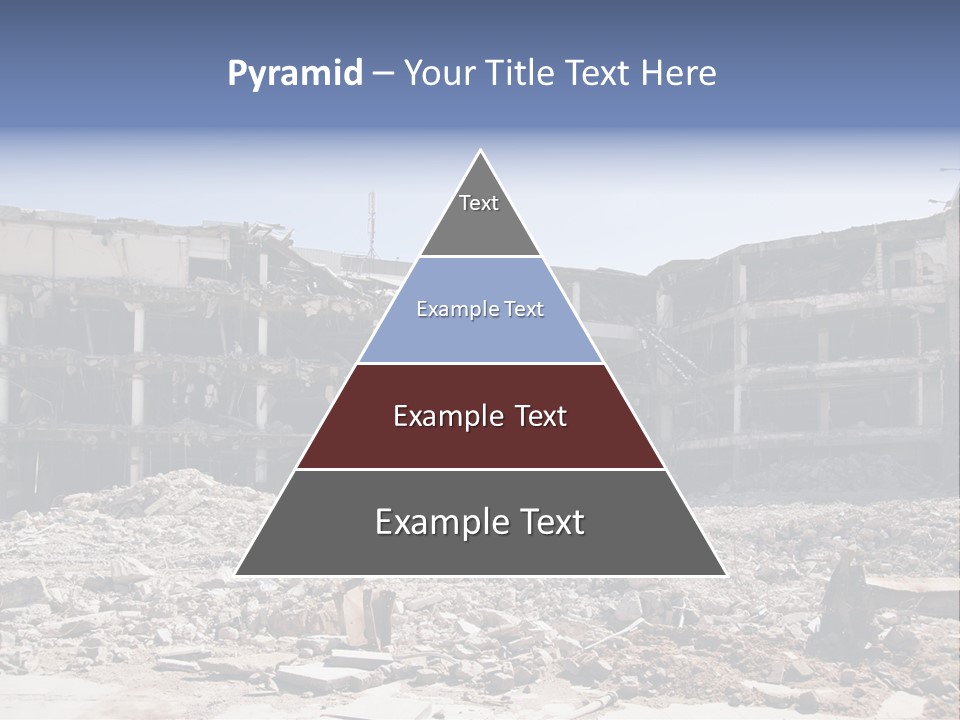 Pyramid – Your Title Text Here

Text

Example Text

Example Text

Example Text